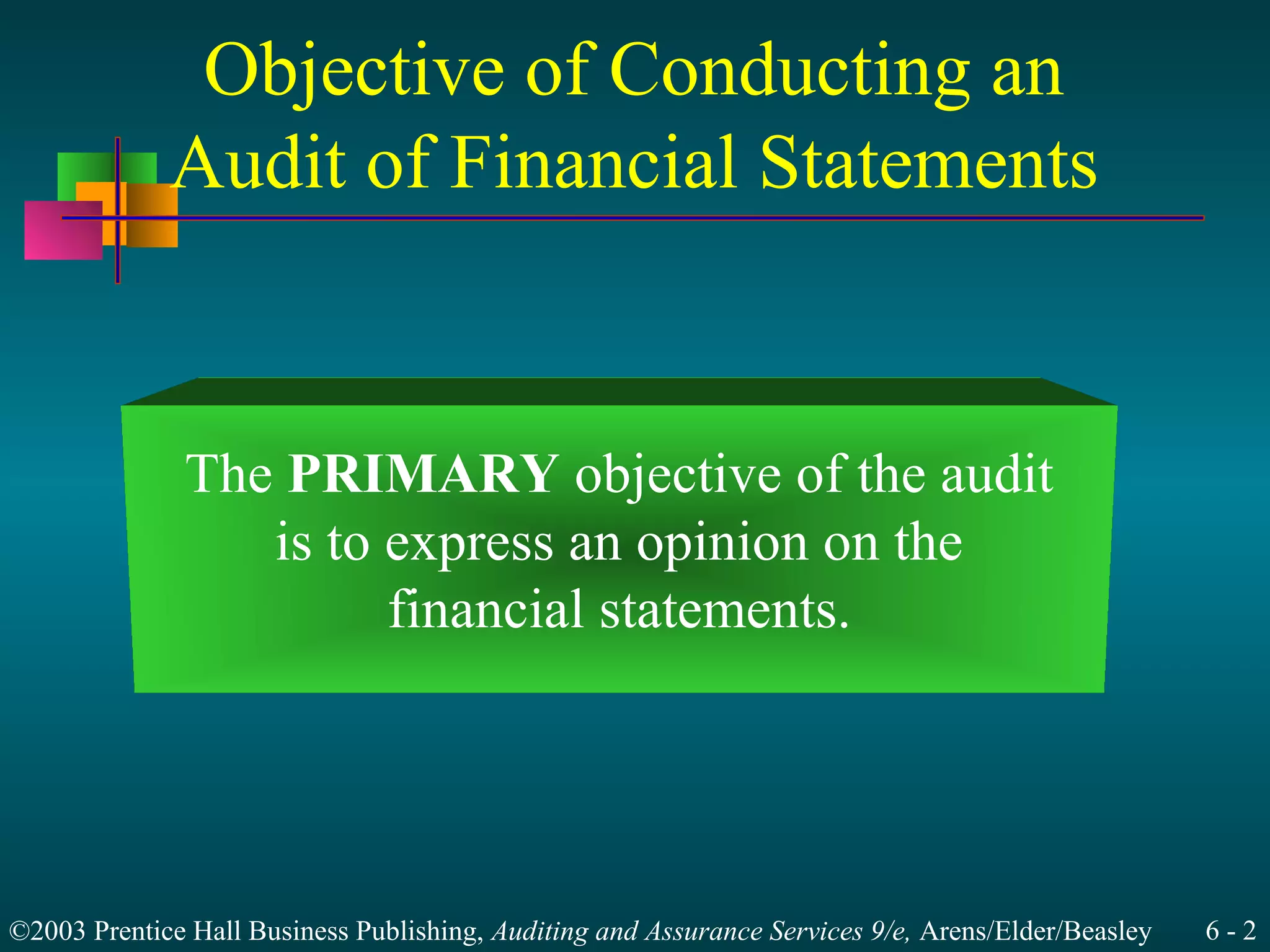 Objective of Conducting an Audit of Financial Statements

The PRIMARY objective of the audit is to express an opinion on the financial statements.

©2003 Prentice Hall Business Publishing, Auditing and Assurance Services 9/e, Arens/Elder/Beasley 6 - 2